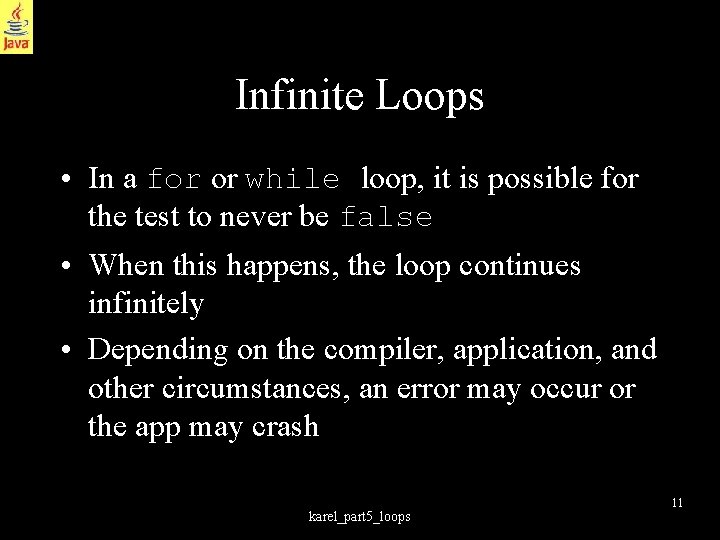 Java

Infinite Loops

• In a for or while loop, it is possible for the test to never be false

• When this happens, the loop continues infinitely

• Depending on the compiler, application, and other circumstances, an error may occur or the app may crash

karel_part5_loops

11